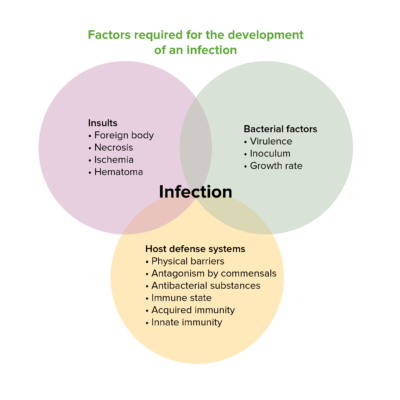 Factors required for the development of an infection

Insults
• Foreign body
• Necrosis
• Ischemia
• Hematoma

Bacterial factors
• Virulence
• Inoculum
• Growth rate

Infection

Host defense systems
• Physical barriers
• Antagonism by commensals
• Antibacterial substances
• Immune state
• Acquired immunity
• Innate immunity